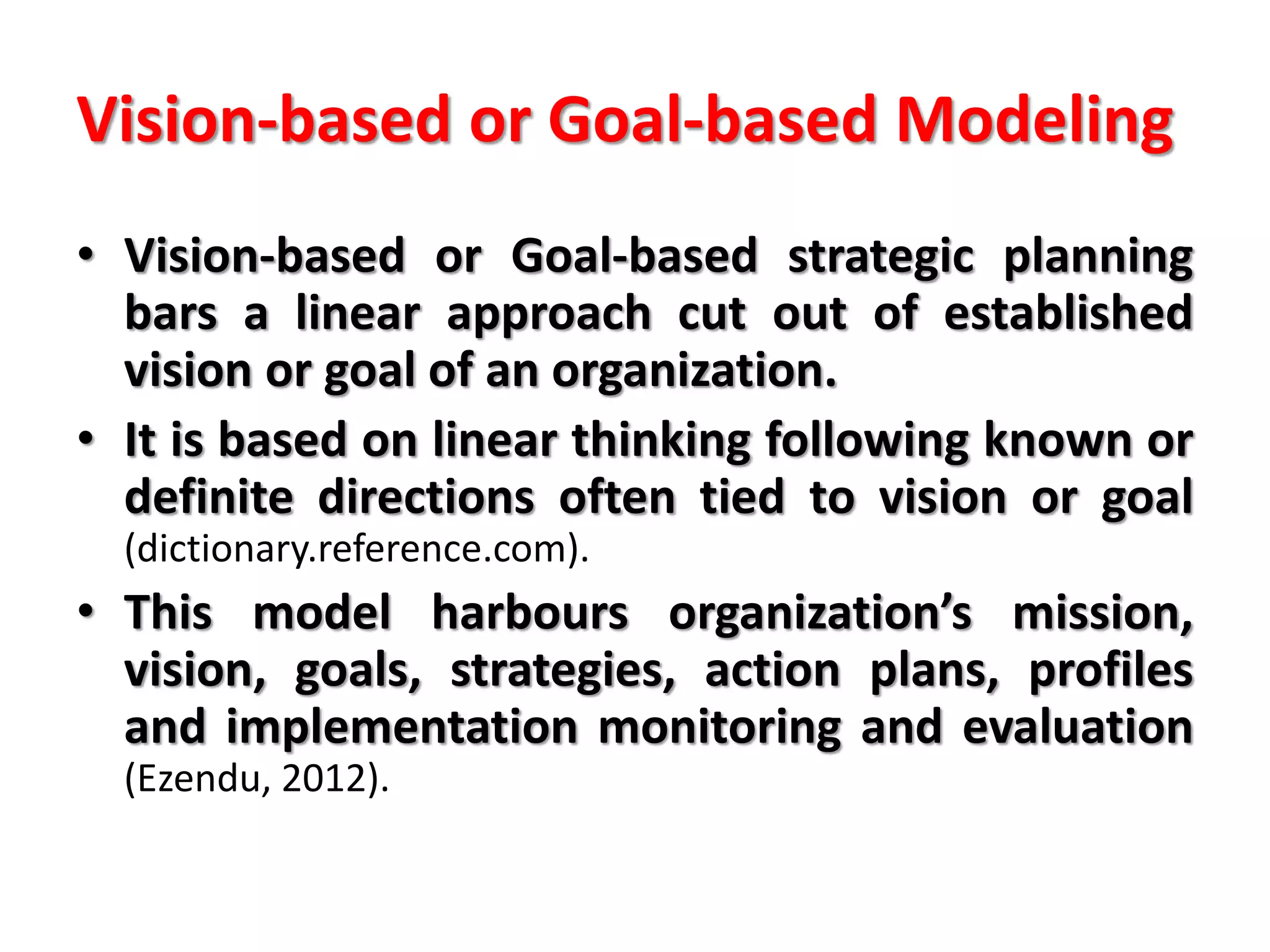 Vision-based or Goal-based Modeling

• Vision-based or Goal-based strategic planning bars a linear approach cut out of established vision or goal of an organization.

• It is based on linear thinking following known or definite directions often tied to vision or goal (dictionary.reference.com).

• This model harbours organization's mission, vision, goals, strategies, action plans, profiles and implementation monitoring and evaluation (Ezendu, 2012).